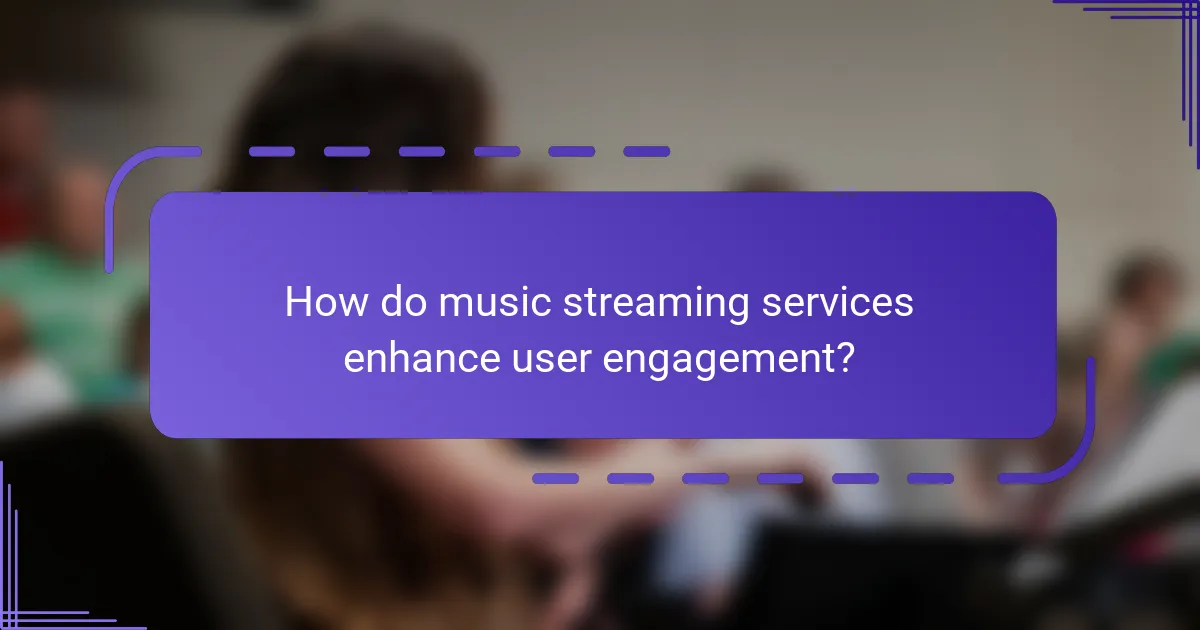 How do music streaming services enhance user engagement?